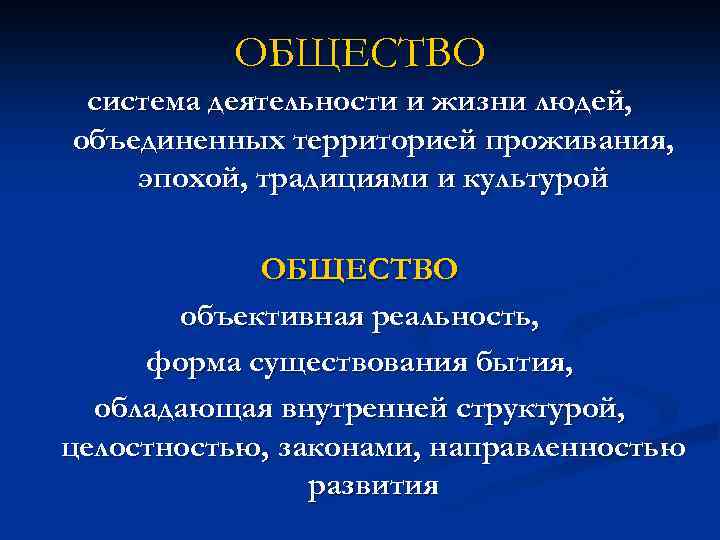 ОБЩЕСТВО

система деятельности и жизни людей, объединенных территорией проживания, эпохой, традициями и культурой

ОБЩЕСТВО

объективная реальность,

форма существования бытия,

обладающая внутренней структурой, целостностью, законами, направленностью развития